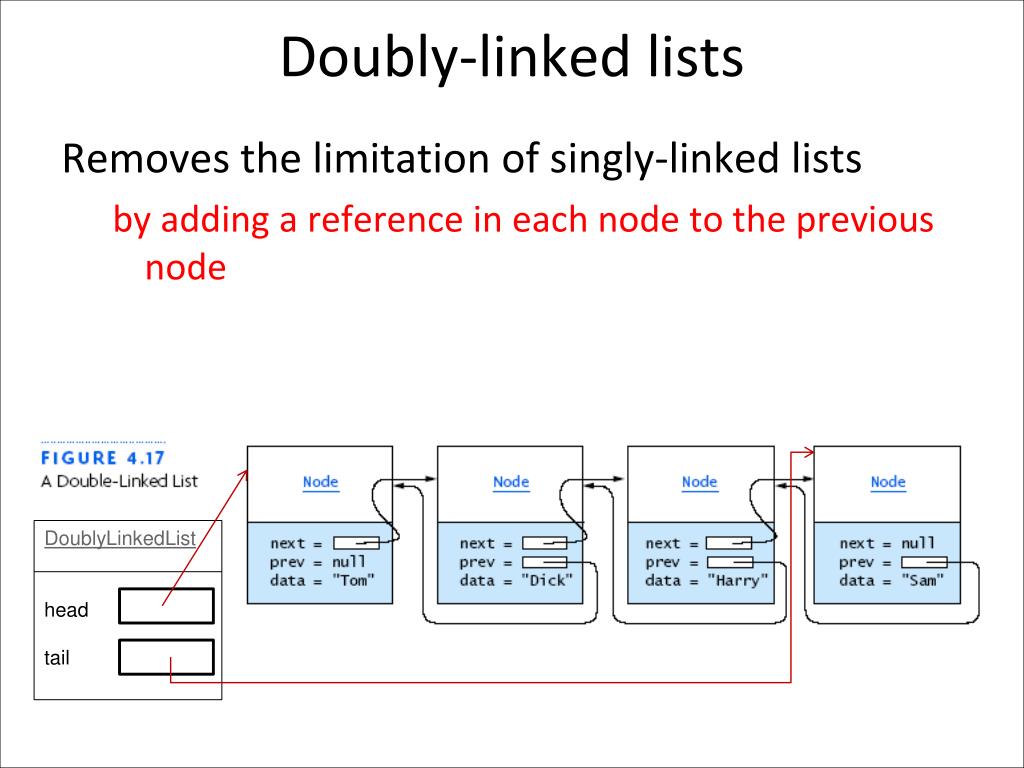 Doubly-linked lists

Removes the limitation of singly-linked lists

by adding a reference in each node to the previous node

FIGURE 4.17
A Double-Linked List

DoublyLinkedList

head

tail

Node

next =
prev = null
data = "Tom"

Node

next =
prev =
data = "Dick"

Node

next =
prev =
data = "Harry"

Node

next = null
prev =
data = "Sam"